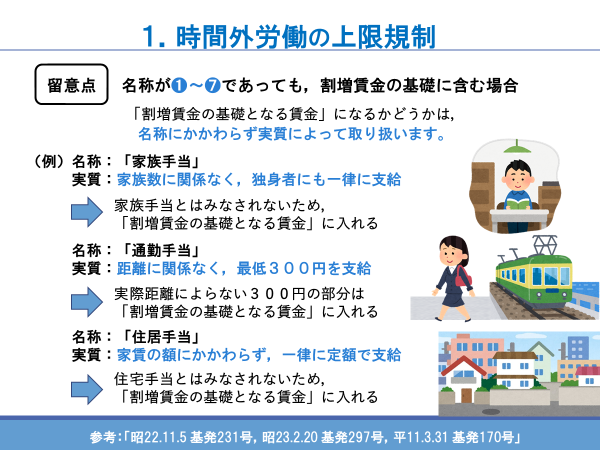 1. 時間外労働の上限規制

留意点　名称が❶～❼であっても，割増賃金の基礎に含む場合

「割増賃金の基礎となる賃金」になるかどうかは，
名称にかかわらず実質によって取り扱います。

（例）名称：「家族手当」
実質：家族数に関係なく，独身者にも一律に支給

家族手当とはみなされないため，
「割増賃金の基礎となる賃金」に入れる

名称：「通勤手当」
実質：距離に関係なく，最低３００円を支給

実際距離によらない３００円の部分は
「割増賃金の基礎となる賃金」に入れる

名称：「住居手当」
実質：家賃の額にかかわらず，一律に定額で支給

住宅手当とはみなされないため，
「割増賃金の基礎となる賃金」に入れる

参考：「昭22.11.5 基発231号，昭23.2.20 基発297号，平11.3.31 基発170号」